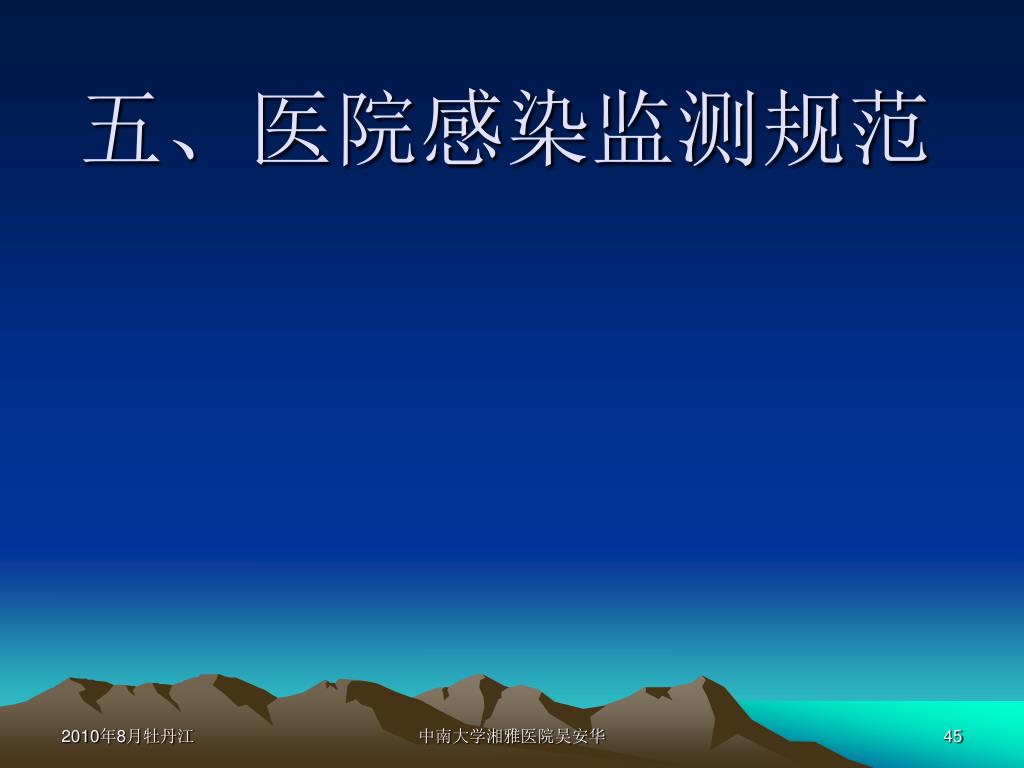 五、医院感染监测规范

2010年8月牡丹江

中南大学湘雅医院吴安华

45